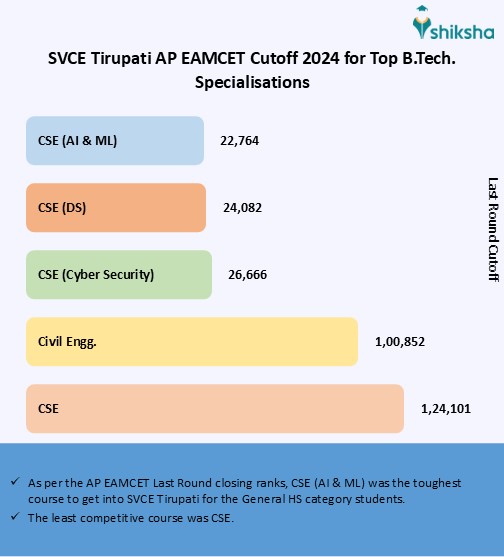 shiksha

SVCE Tirupati AP EAMCET Cutoff 2024 for Top B.Tech. Specialisations

CSE (AI & ML) 22,764

CSE (DS) 24,082

CSE (Cyber Security) 26,666

Civil Engg. 1,00,852

CSE 1,24,101

Last Round Cutoff

✓ As per the AP EAMCET Last Round closing ranks, CSE (AI & ML) was the toughest course to get into SVCE Tirupati for the General HS category students.

✓ The least competitive course was CSE.